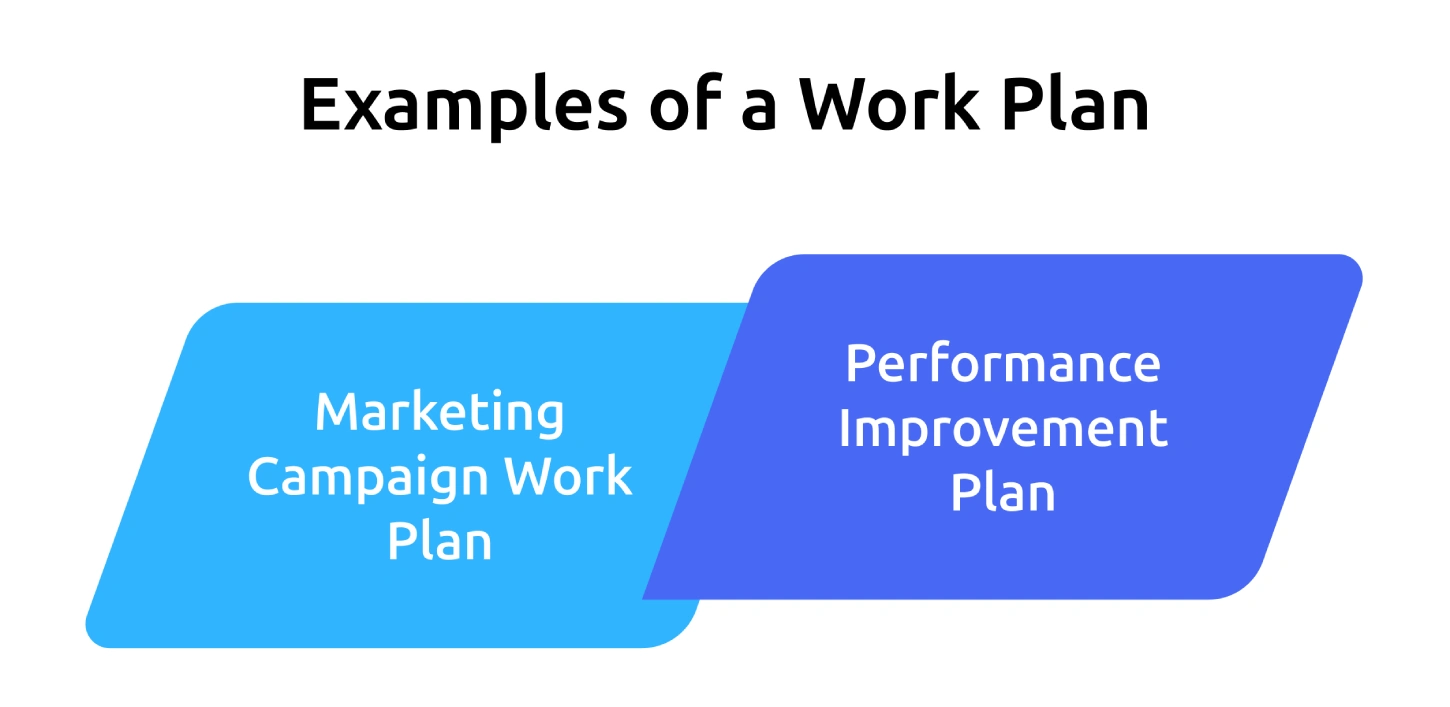 Examples of a Work Plan

Marketing Campaign Work Plan

Performance Improvement Plan